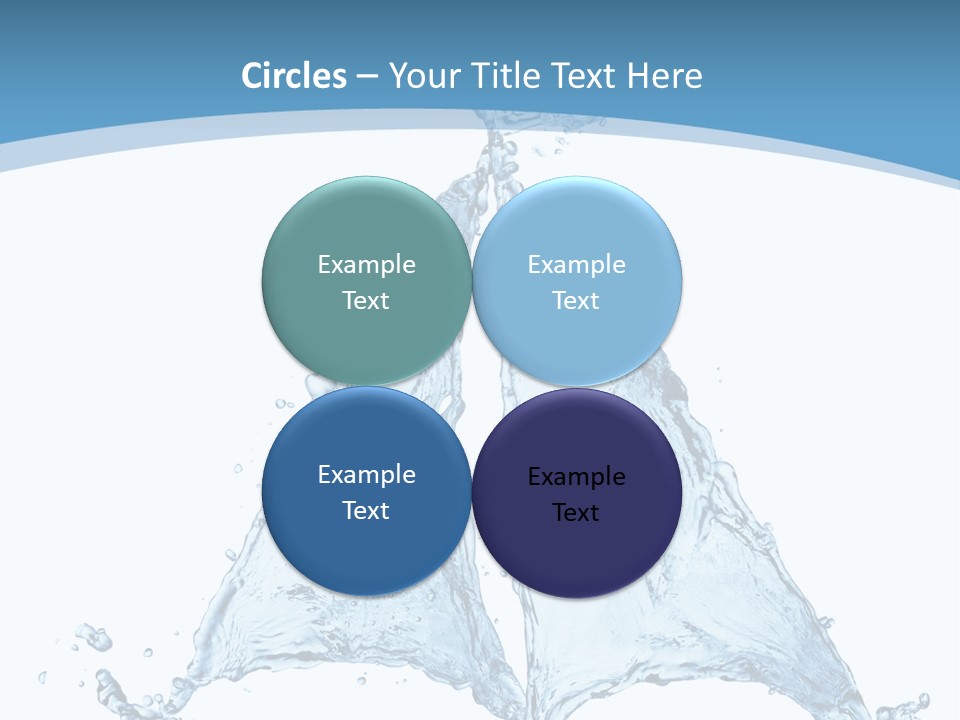 Circles – Your Title Text Here

Example Text

Example Text

Example Text

Example Text